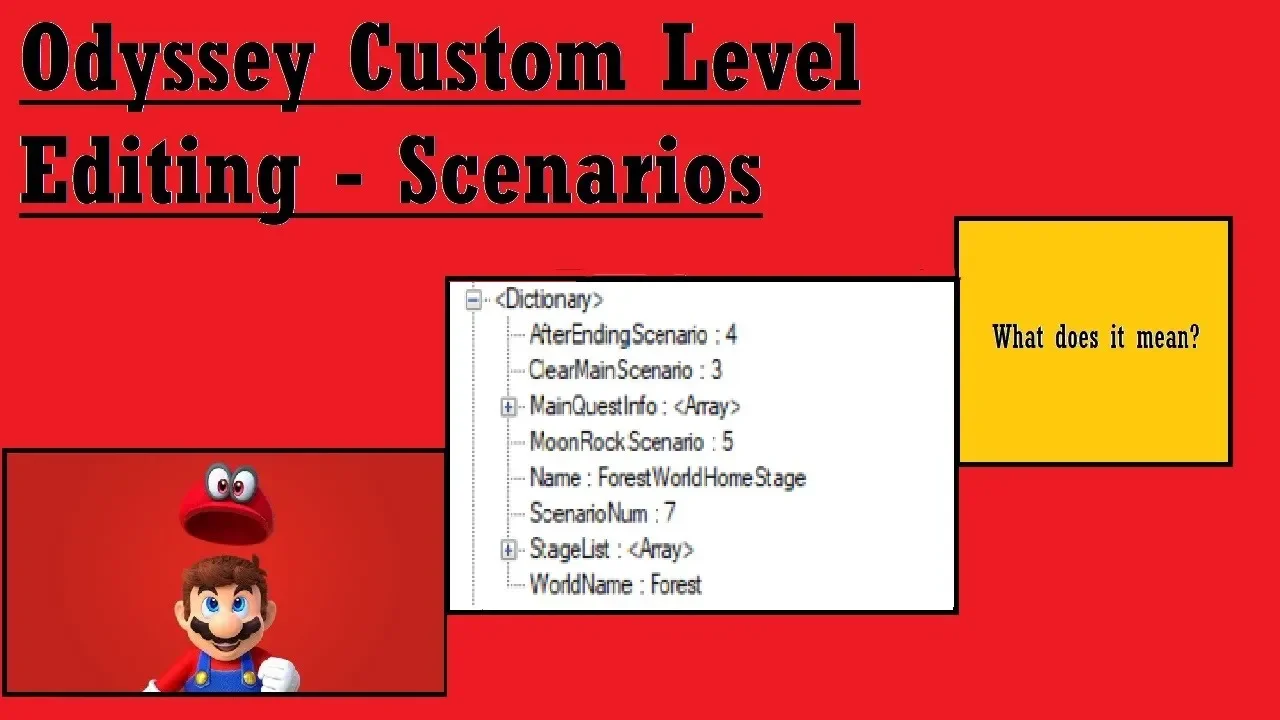 Odyssey Custom Level Editing - Scenarios

<Dictionary>
AfterEndingScenario : 4
ClearMainScenario : 3
MainQuestInfo : <Array>
MoonRockScenario : 5
Name : ForestWorldHomeStage
ScenarioNum : 7
StageList : <Array>
WorldName : Forest

What does it mean?